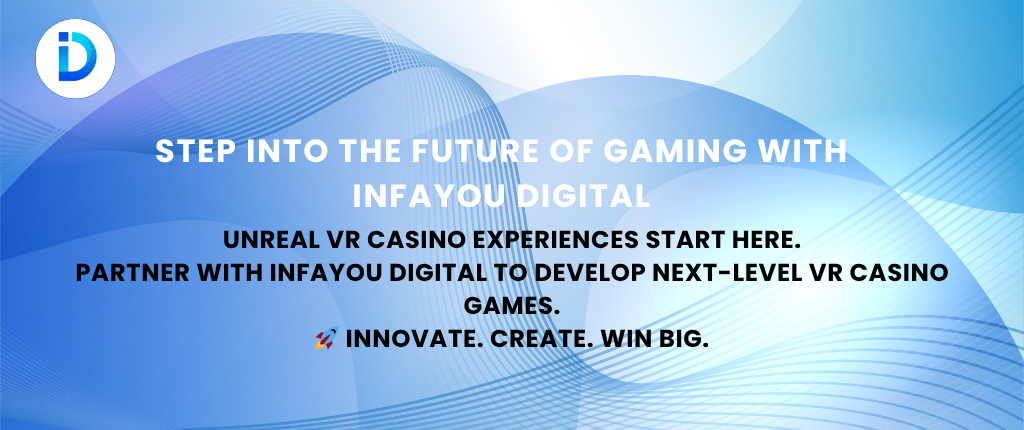 STEP INTO THE FUTURE OF GAMING WITH INFAYOU DIGITAL

UNREAL VR CASINO EXPERIENCES START HERE.
PARTNER WITH INFAYOU DIGITAL TO DEVELOP NEXT-LEVEL VR CASINO GAMES.
🚀 INNOVATE. CREATE. WIN BIG.